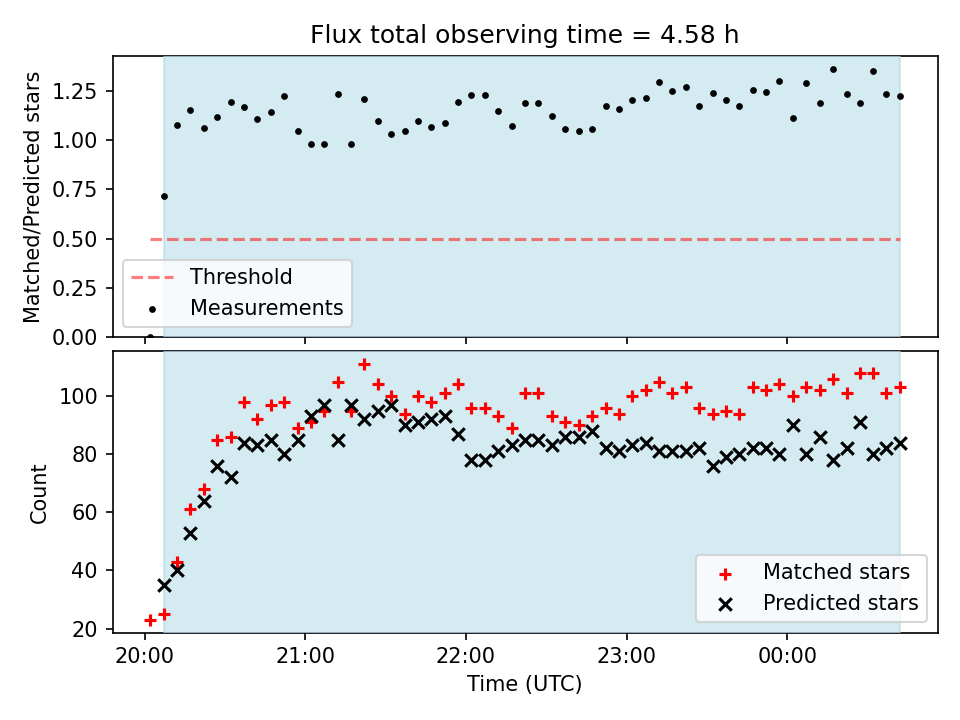 Flux total observing time = 4.58 h

Matched/Predicted stars

1.25
1.00
0.75
0.50
0.25
0.00

Threshold
Measurements

Count

100
80
60
40
20

Matched stars
Predicted stars

20:00
21:00
22:00
23:00
00:00

Time (UTC)